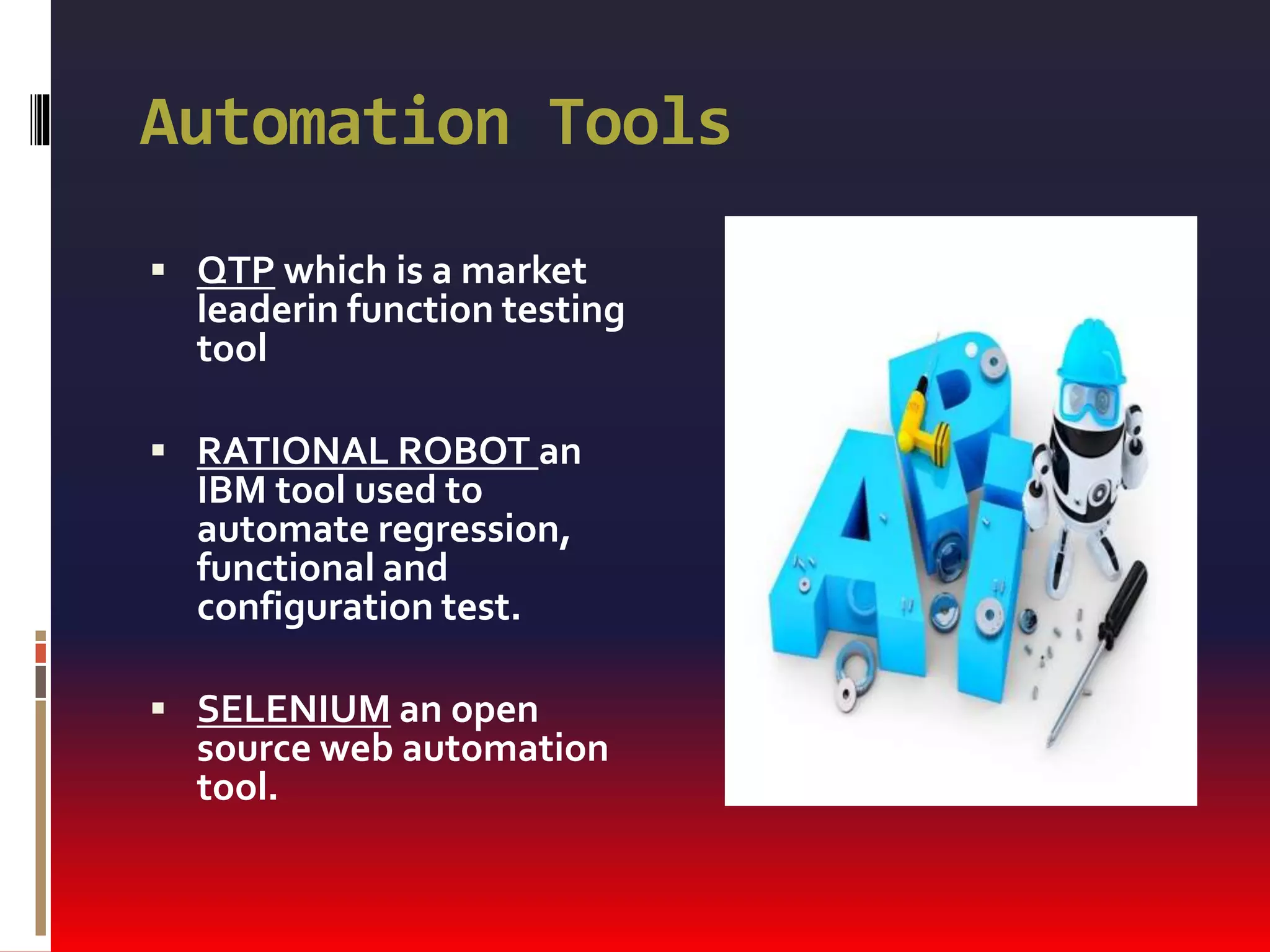 Automation Tools

▪ QTP which is a market leaderin function testing tool

▪ RATIONAL ROBOT an IBM tool used to automate regression, functional and configuration test.

▪ SELENIUM an open source web automation tool.

API